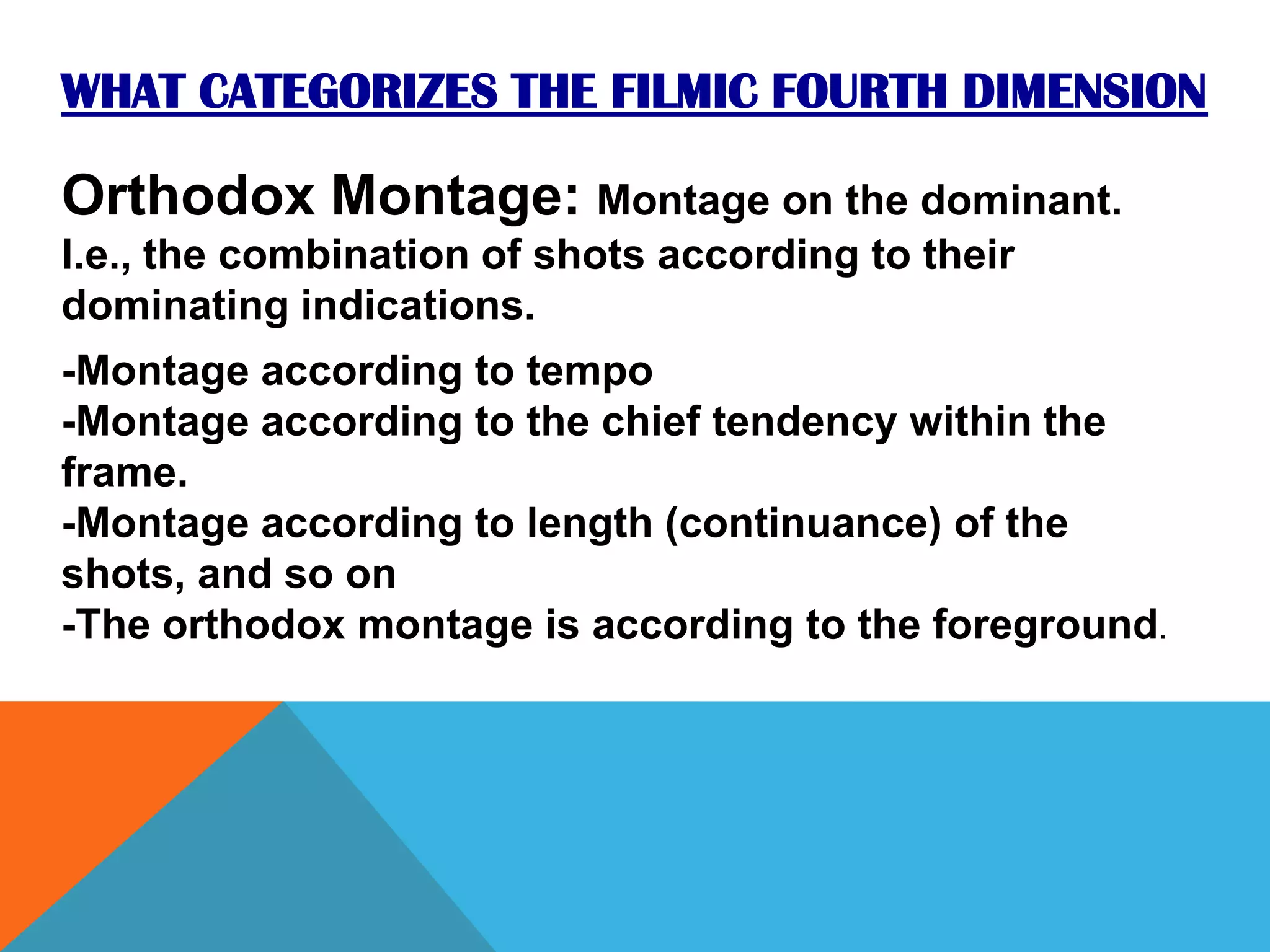 WHAT CATEGORIZES THE FILMIC FOURTH DIMENSION

Orthodox Montage: Montage on the dominant. I.e., the combination of shots according to their dominating indications.

-Montage according to tempo
-Montage according to the chief tendency within the frame.
-Montage according to length (continuance) of the shots, and so on
-The orthodox montage is according to the foreground.